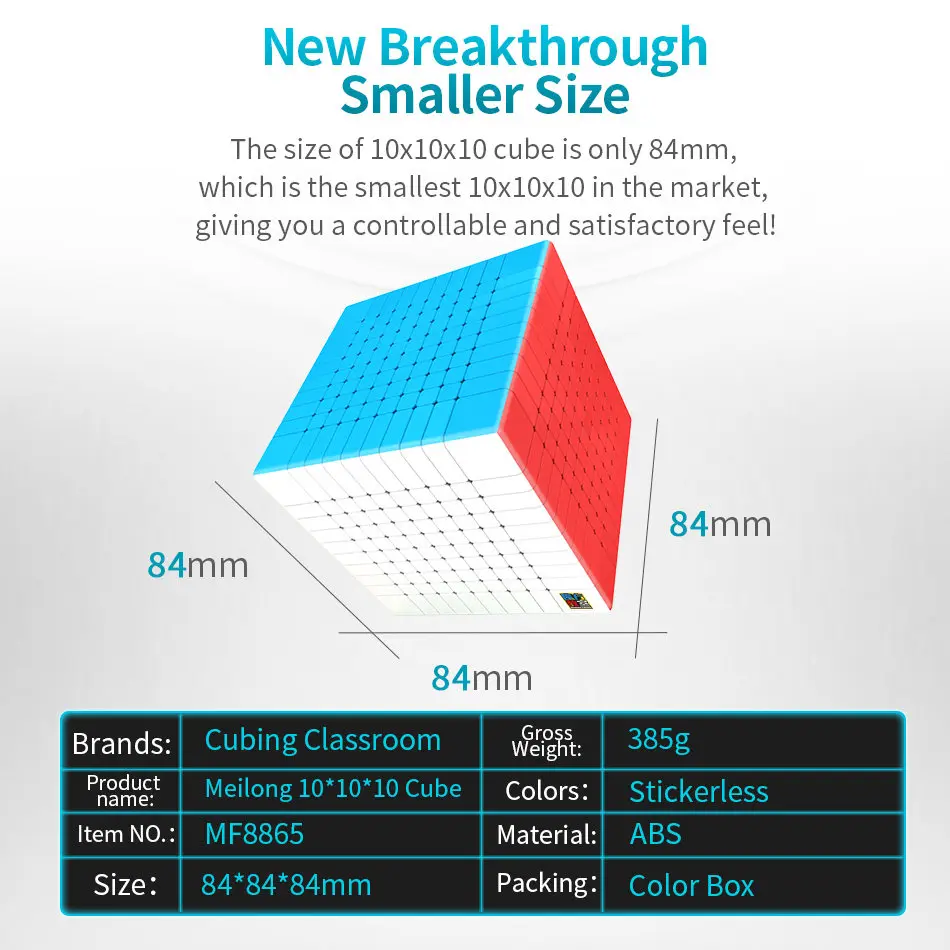 New Breakthrough
Smaller Size

The size of 10x10x10 cube is only 84mm, which is the smallest 10x10x10 in the market, giving you a controllable and satisfactory feel!

84mm

84mm

84mm

| Brands: | Cubing Classroom | Gross Weight: | 385g |
|---|---|---|---|
| Product name: | Meilong 10*10*10 Cube | Colors: | Stickerless |
| Item NO.: | MF8865 | Material: | ABS |
| Size: | 84*84*84mm | Packing: | Color Box |